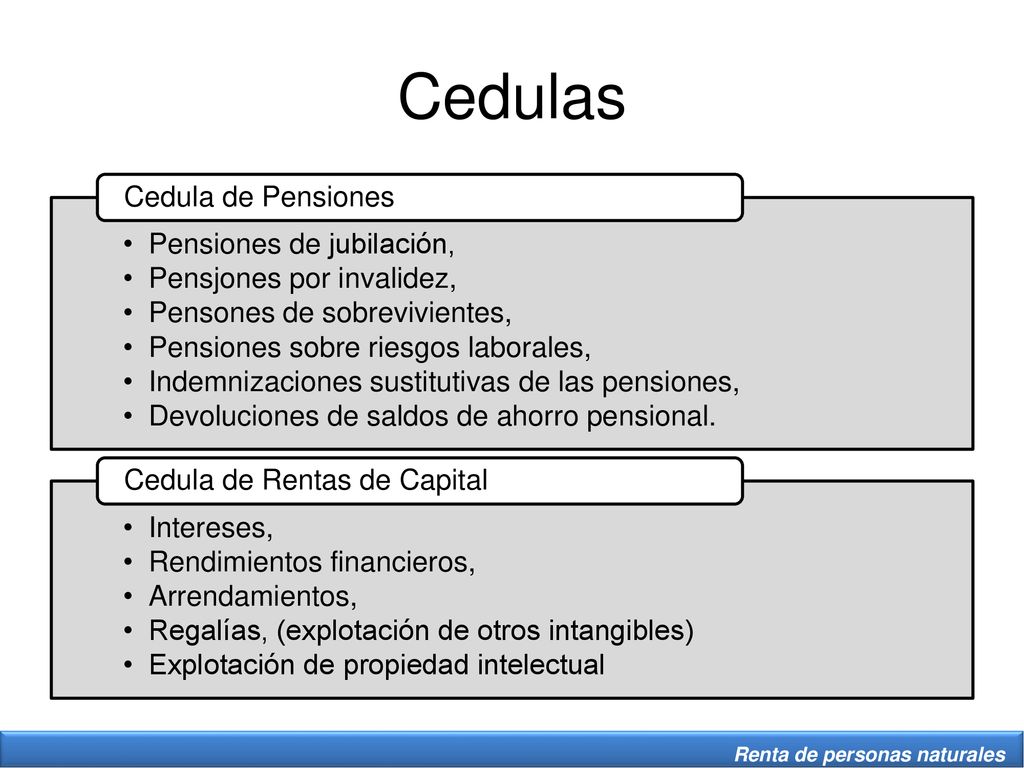 Cedulas

Cedula de Pensiones

• Pensiones de jubilación,
• Pensjones por invalidez,
• Pensones de sobrevivientes,
• Pensiones sobre riesgos laborales,
• Indemnizaciones sustitutivas de las pensiones,
• Devoluciones de saldos de ahorro pensional.

Cedula de Rentas de Capital

• Intereses,
• Rendimientos financieros,
• Arrendamientos,
• Regalías, (explotación de otros intangibles)
• Explotación de propiedad intelectual

Renta de personas naturales